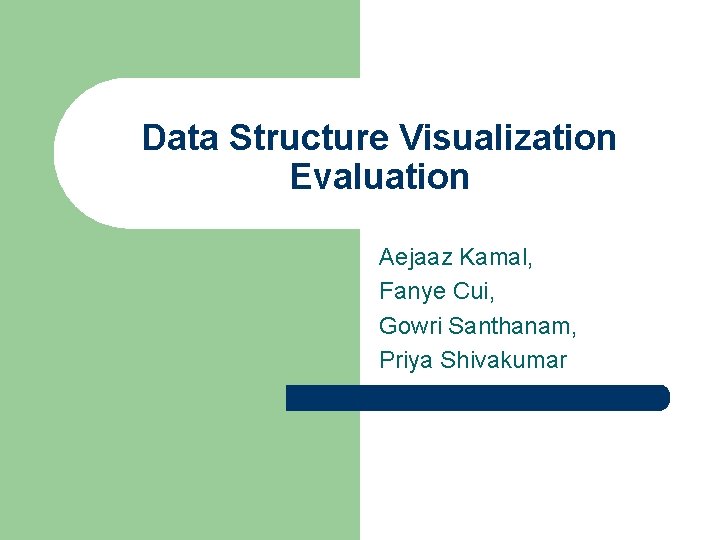 Data Structure Visualization Evaluation

Aejaaz Kamal,
Fanye Cui,
Gowri Santhanam,
Priya Shivakumar